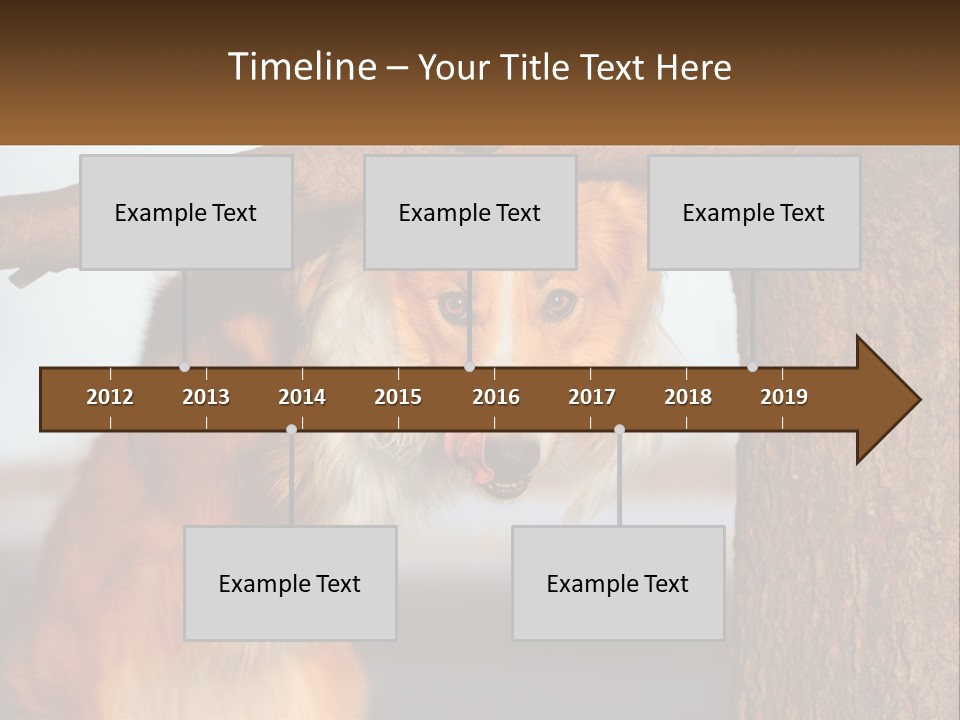 Timeline – Your Title Text Here

Example Text

Example Text

Example Text

2012 2013 2014 2015 2016 2017 2018 2019

Example Text

Example Text